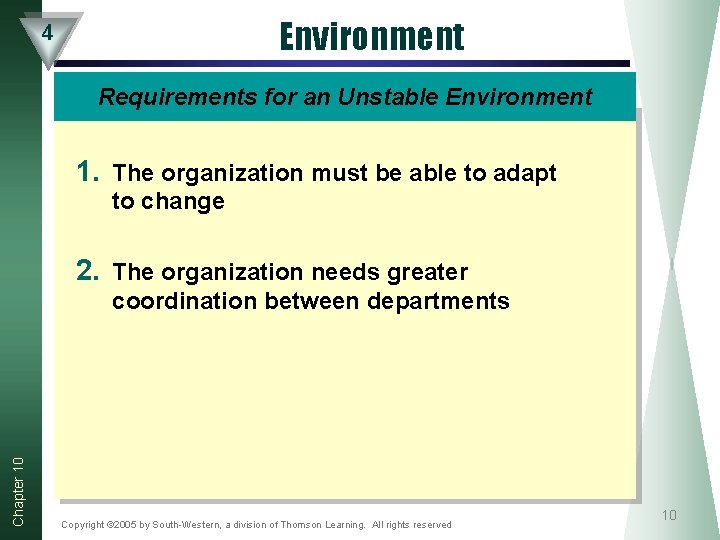 4

Environment

Requirements for an Unstable Environment

1. The organization must be able to adapt to change

2. The organization needs greater coordination between departments

Chapter 10

Copyright ©2005 by South-Western, a division of Thomson Learning. All rights reserved

10